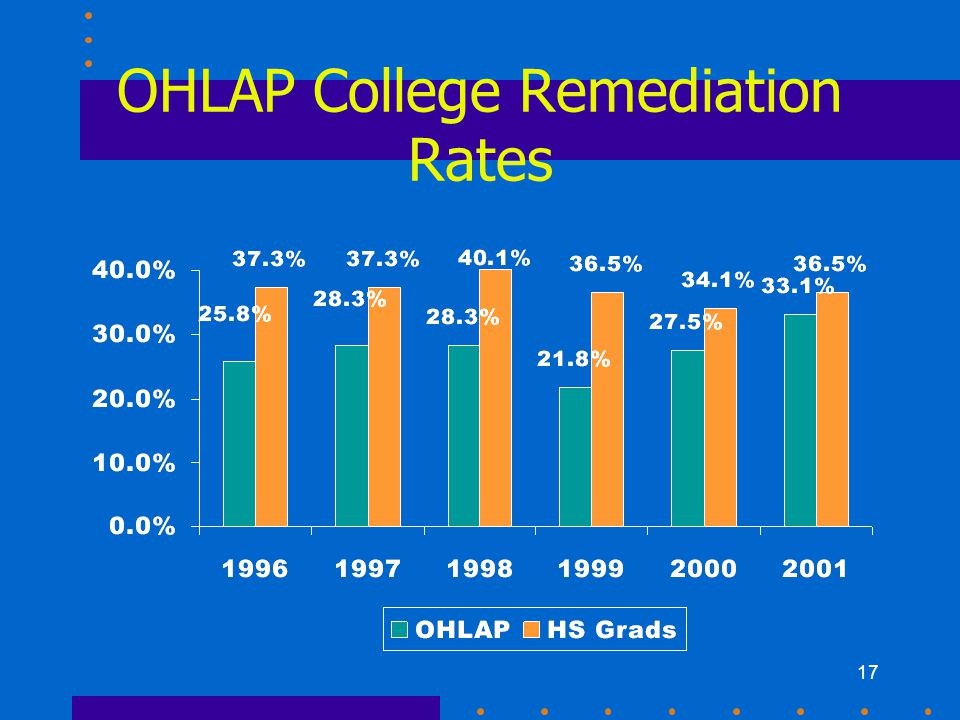 OHLAP College Remediation Rates

40.0%
30.0%
20.0%
10.0%
0.0%

25.8%
37.3%
28.3%
37.3%
28.3%
40.1%
21.8%
36.5%
27.5%
34.1%
33.1%
36.5%

1996 1997 1998 1999 2000 2001

OHLAP HS Grads

17